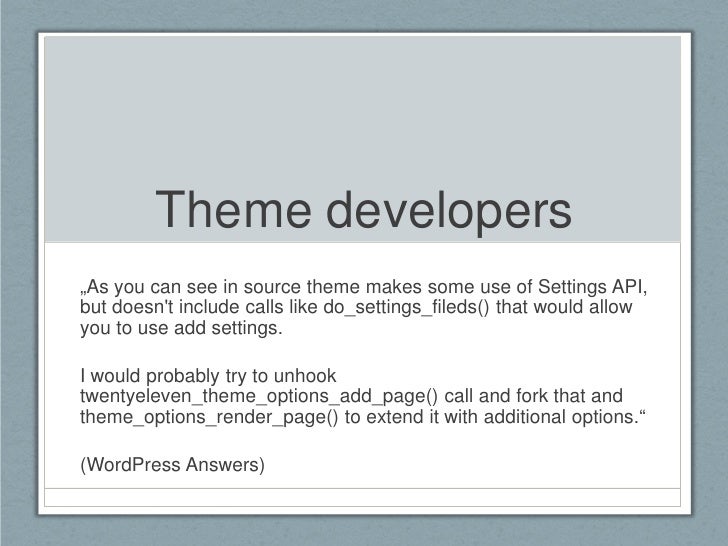 Theme developers

„As you can see in source theme makes some use of Settings API, but doesn't include calls like do_settings_fileds() that would allow you to use add settings.

I would probably try to unhook twentyeleven_theme_options_add_page() call and fork that and theme_options_render_page() to extend it with additional options.“

(WordPress Answers)